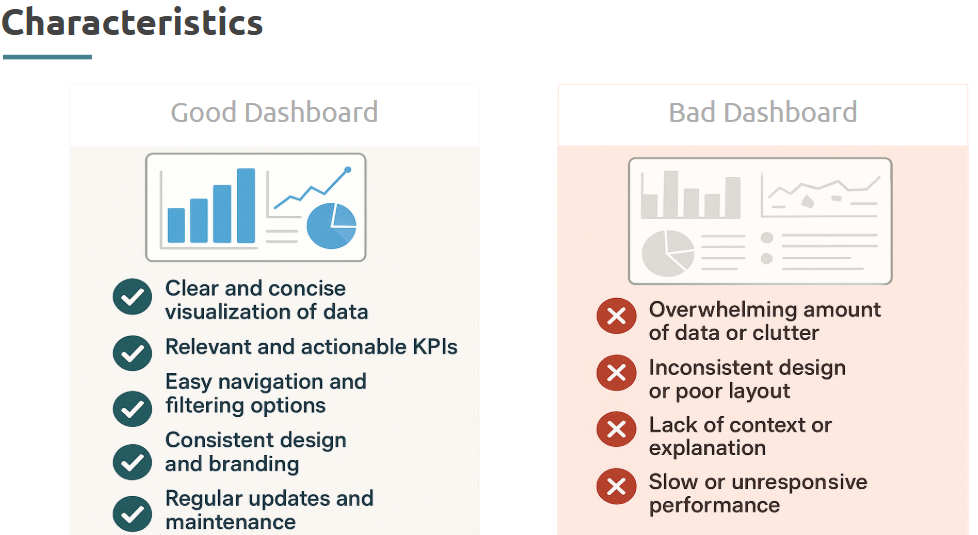 Characteristics

Good Dashboard

Clear and concise visualization of data

Relevant and actionable KPIs

Easy navigation and filtering options

Consistent design and branding

Regular updates and maintenance

Bad Dashboard

Overwhelming amount of data or clutter

Inconsistent design or poor layout

Lack of context or explanation

Slow or unresponsive performance